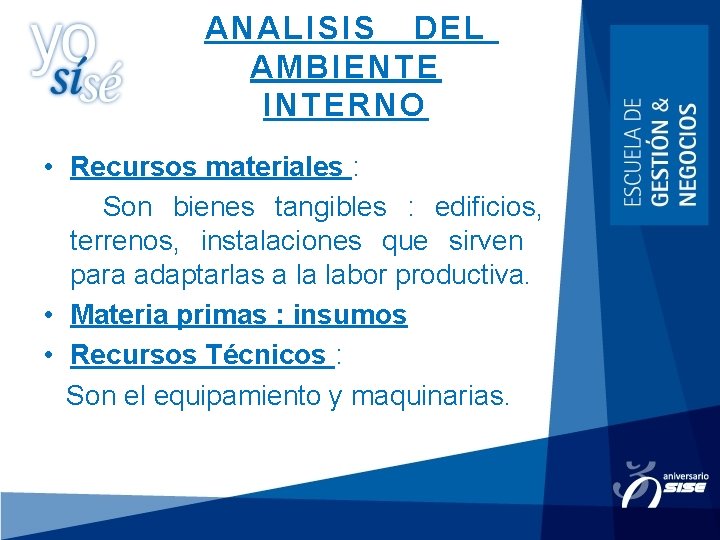 yo sí sé

ANALISIS DEL AMBIENTE INTERNO

ESCUELA DE GESTIÓN & NEGOCIOS

• Recursos materiales :
Son bienes tangibles : edificios, terrenos, instalaciones que sirven para adaptarlas a la labor productiva.
• Materia primas : insumos
• Recursos Técnicos :
Son el equipamiento y maquinarias.

aniversario SISE